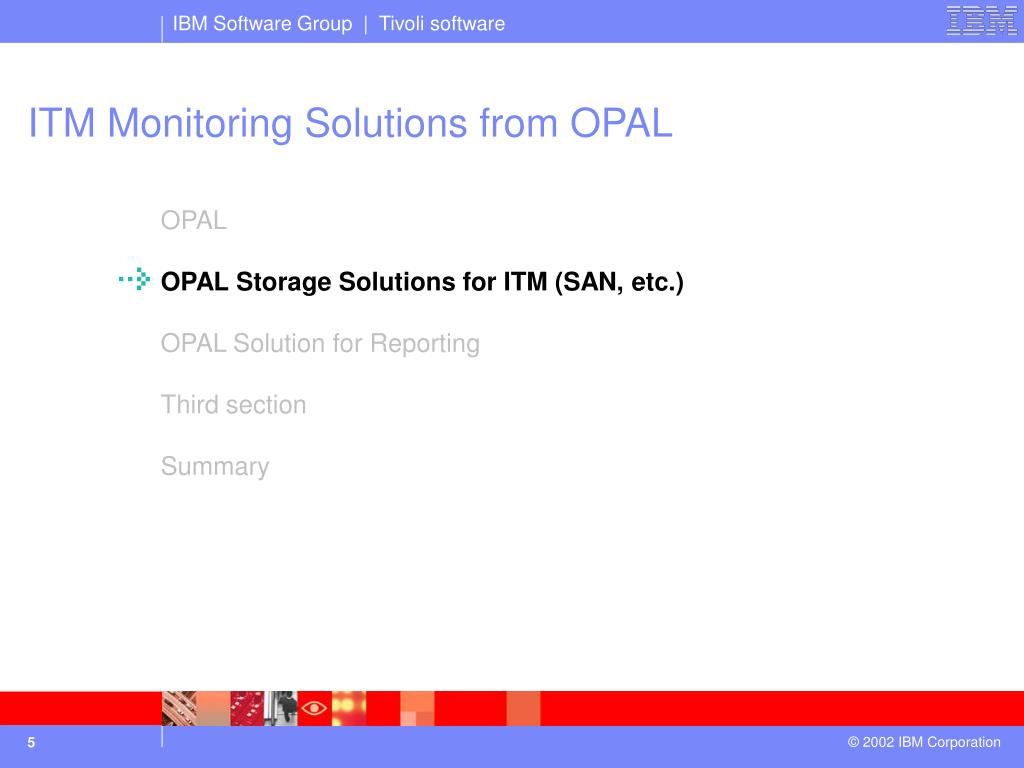 IBM Software Group | Tivoli software

IBM

ITM Monitoring Solutions from OPAL

OPAL

OPAL Storage Solutions for ITM (SAN, etc.)

OPAL Solution for Reporting

Third section

Summary

5

© 2002 IBM Corporation